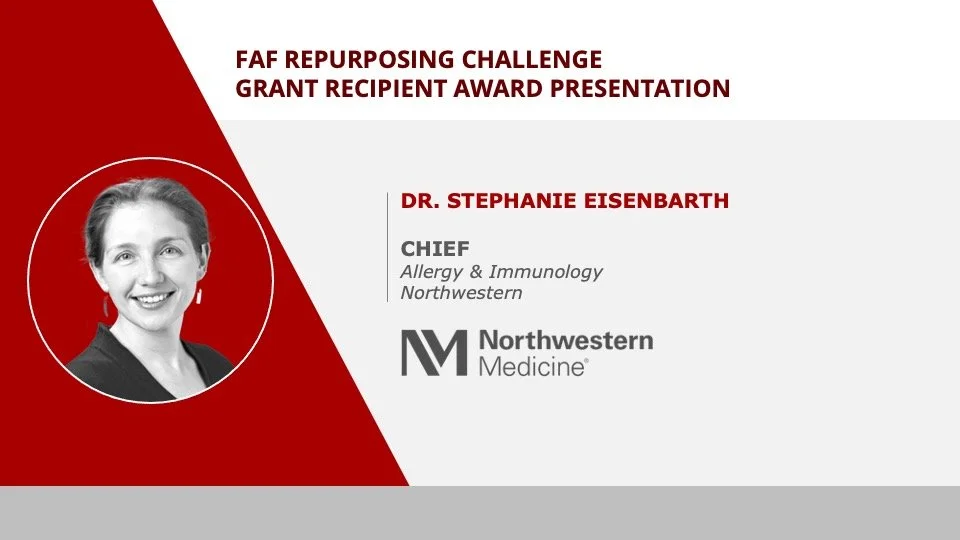 FAF REPURPOSING CHALLENGE
GRANT RECIPIENT AWARD PRESENTATION

DR. STEPHANIE EISENBARTH

CHIEF
Allergy & Immunology
Northwestern

Northwestern Medicine®